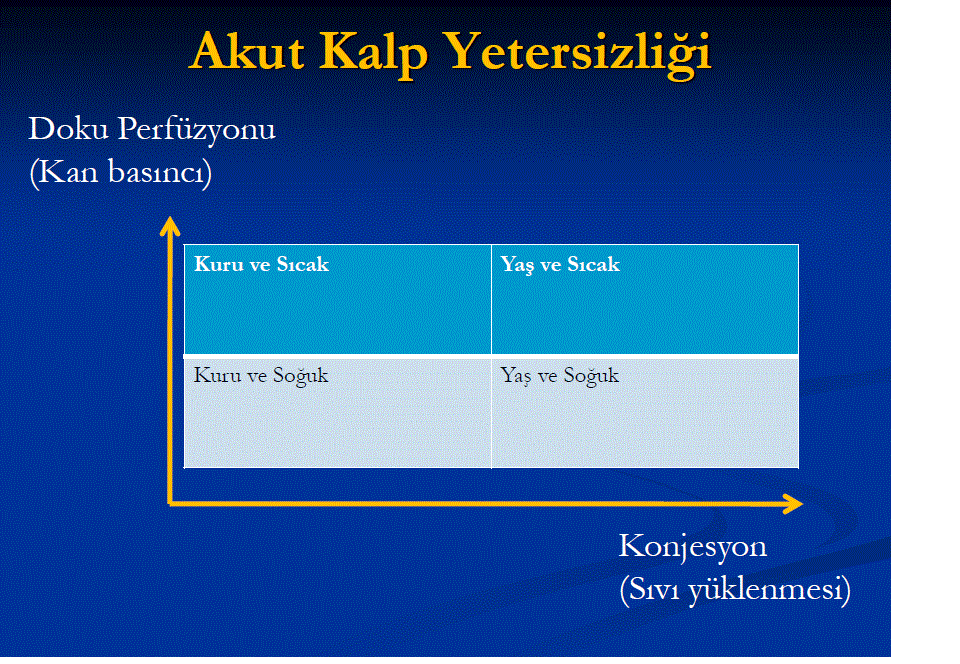 Akut Kalp Yetersizliği

Doku Perfüzyonu
(Kan basıncı)

| Kuru ve Sıcak | Yaş ve Sıcak |
|---|---|
| Kuru ve Soğuk | Yaş ve Soğuk |

Konjesyon
(Sıvı yüklenmesi)